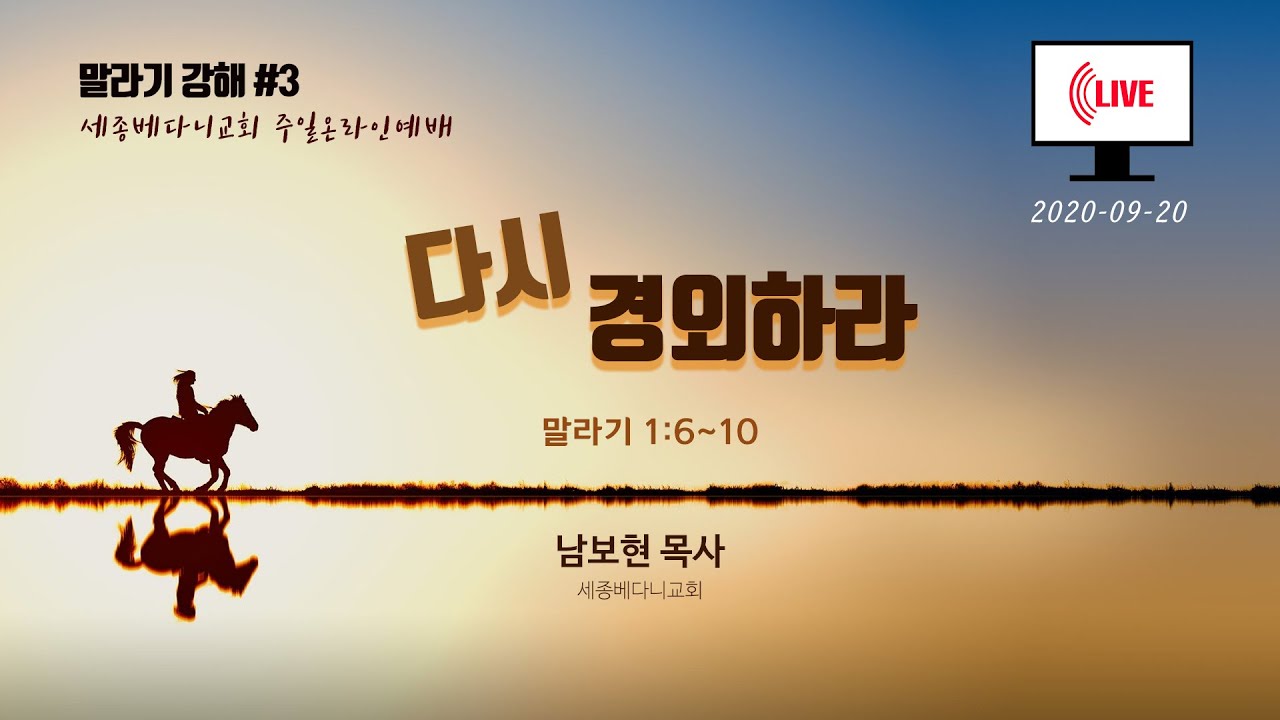 말라기 강해 #3
세종베다니교회 주일온라인예배

LIVE

2020-09-20

다시 경외하라

말라기 1:6~10

남보현 목사
세종베다니교회